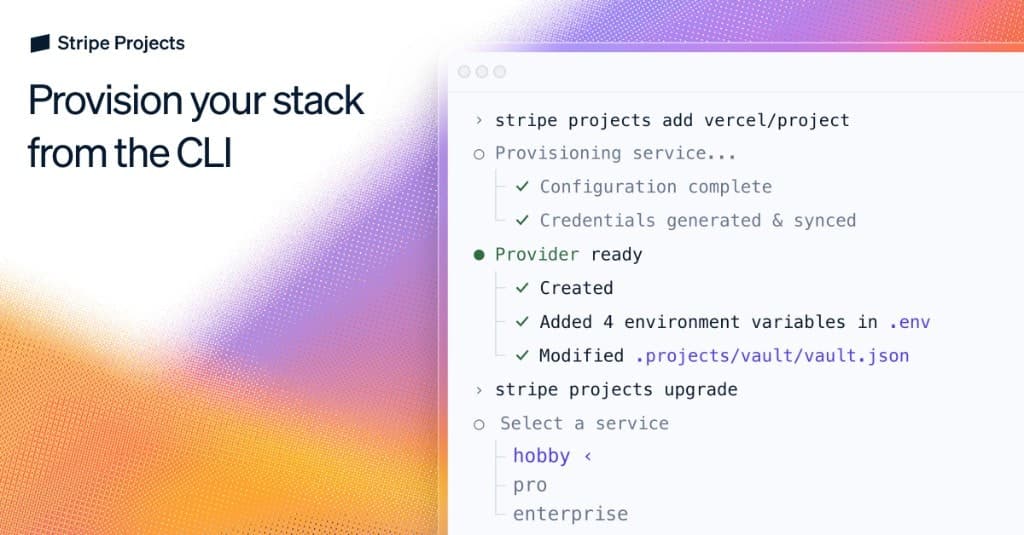 Stripe Projects

Provision your stack from the CLI

› stripe projects add vercel/project
○ Provisioning service...
✓ Configuration complete
✓ Credentials generated & synced
● Provider ready
✓ Created
✓ Added 4 environment variables in .env
✓ Modified .projects/vault/vault.json
› stripe projects upgrade
○ Select a service
hobby ‹
pro
enterprise